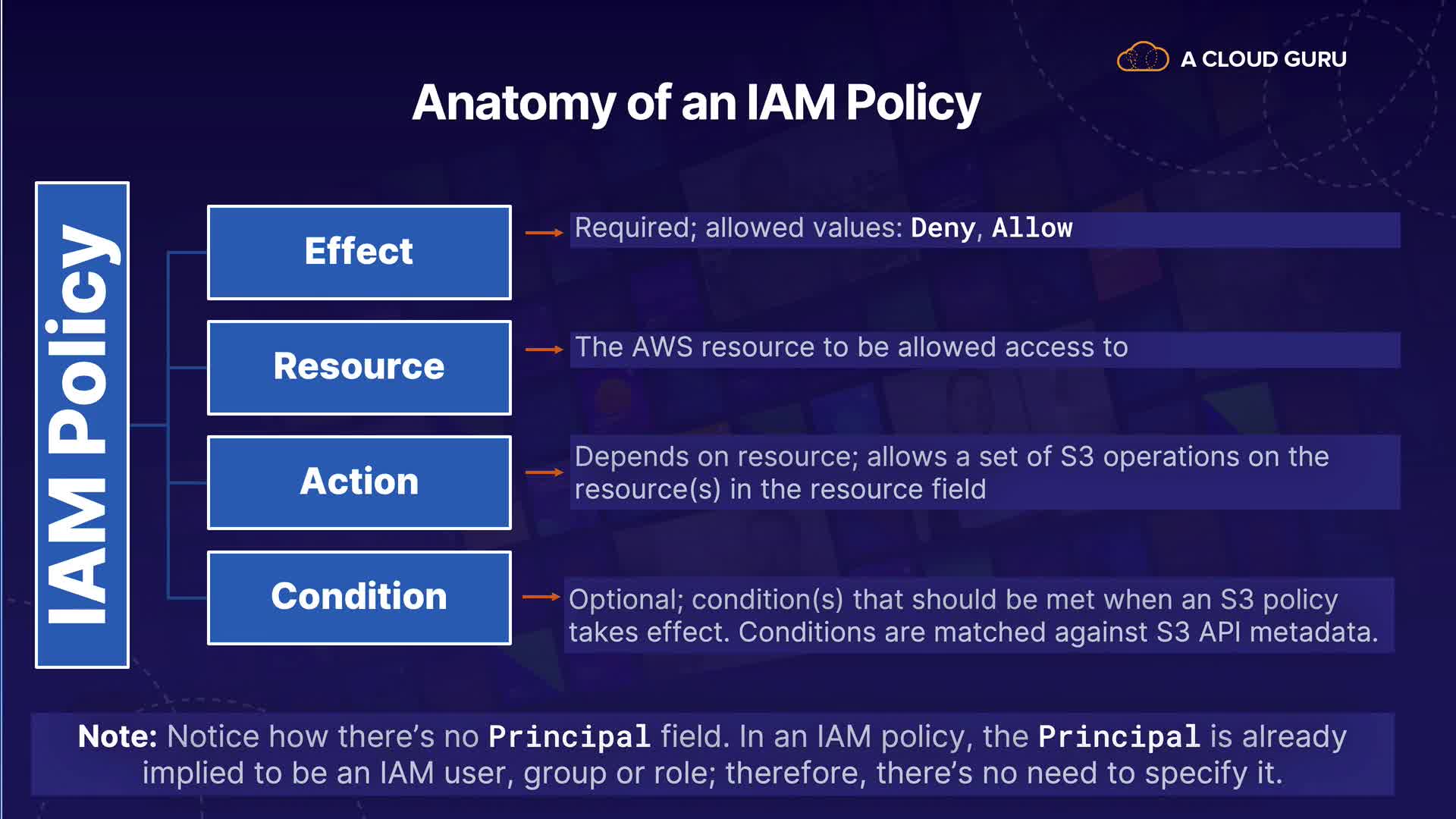 A CLOUD GURU

Anatomy of an IAM Policy

IAM Policy

Effect

Required; allowed values: Deny, Allow

Resource

The AWS resource to be allowed access to

Action

Depends on resource; allows a set of S3 operations on the resource(s) in the resource field

Condition

Optional; condition(s) that should be met when an S3 policy takes effect. Conditions are matched against S3 API metadata.

Note: Notice how there's no Principal field. In an IAM policy, the Principal is already implied to be an IAM user, group or role; therefore, there's no need to specify it.